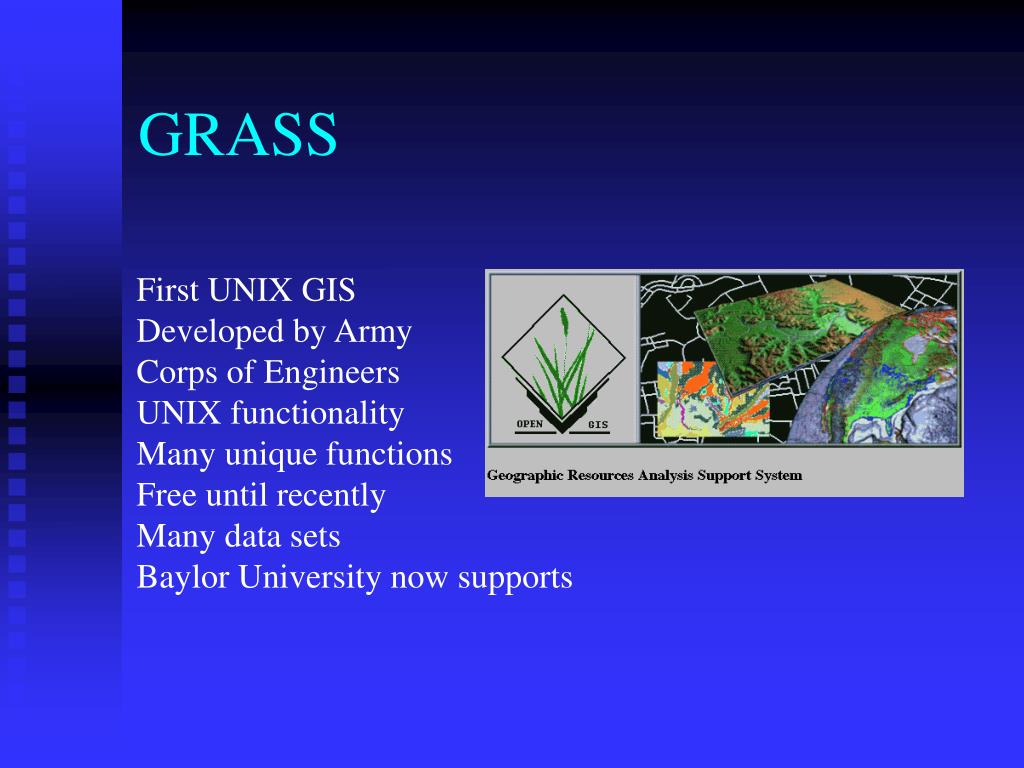 GRASS

First UNIX GIS
Developed by Army Corps of Engineers
UNIX functionality
Many unique functions
Free until recently
Many data sets
Baylor University now supports

OPEN GIS
Geographic Resources Analysis Support System